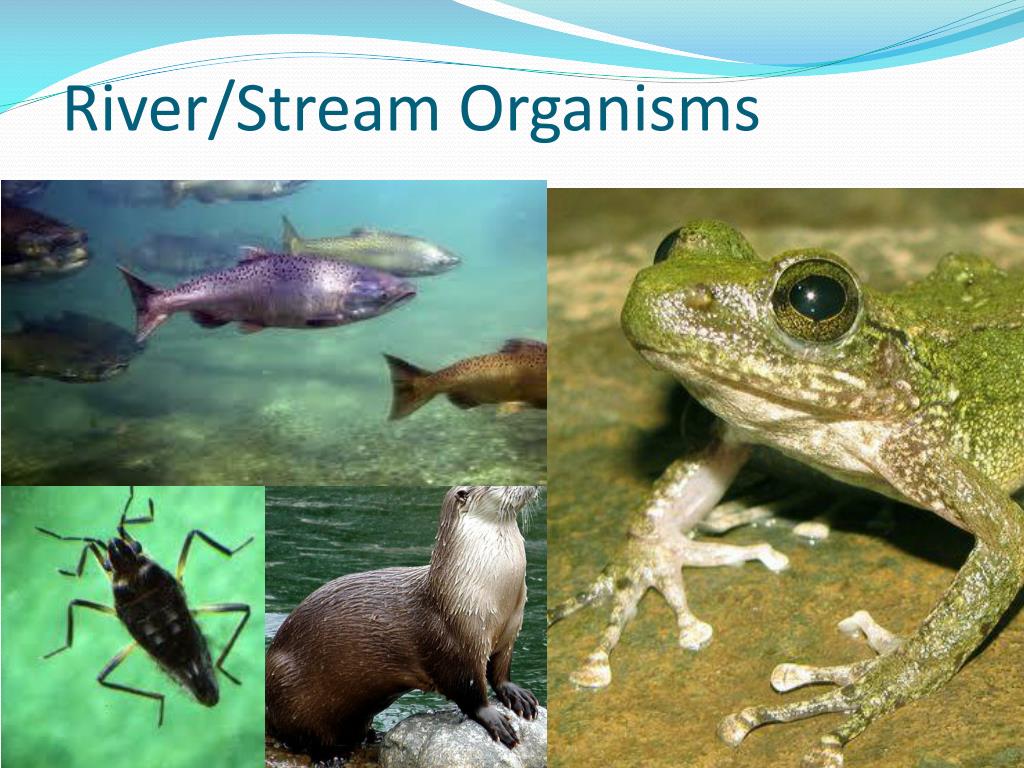 River/Stream Organisms